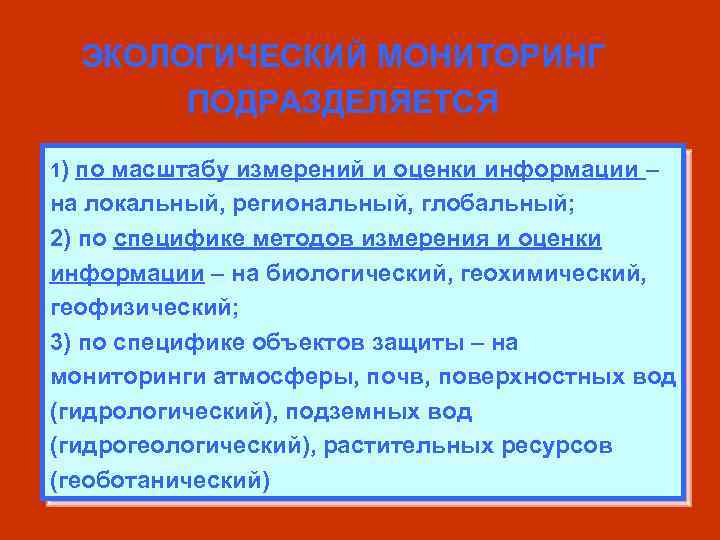 ЭКОЛОГИЧЕСКИЙ МОНИТОРИНГ ПОДРАЗДЕЛЯЕТСЯ

1) по масштабу измерений и оценки информации – на локальный, региональный, глобальный;
2) по специфике методов измерения и оценки информации – на биологический, геохимический, геофизический;
3) по специфике объектов защиты – на мониторинги атмосферы, почв, поверхностных вод (гидрологический), подземных вод (гидрогеологический), растительных ресурсов (геоботанический)